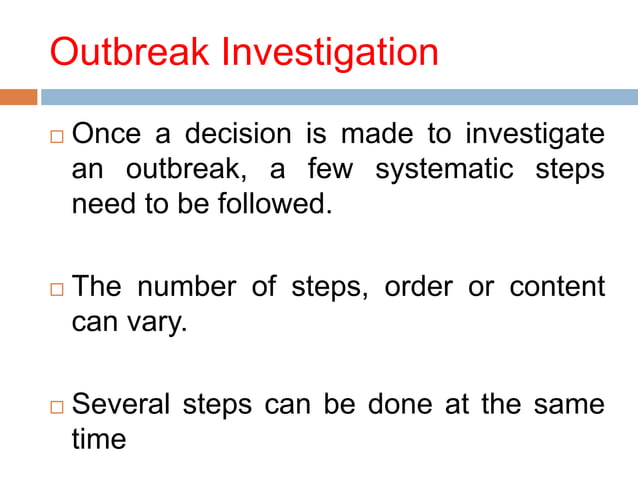 Outbreak Investigation

□ Once a decision is made to investigate an outbreak, a few systematic steps need to be followed.

□ The number of steps, order or content can vary.

□ Several steps can be done at the same time